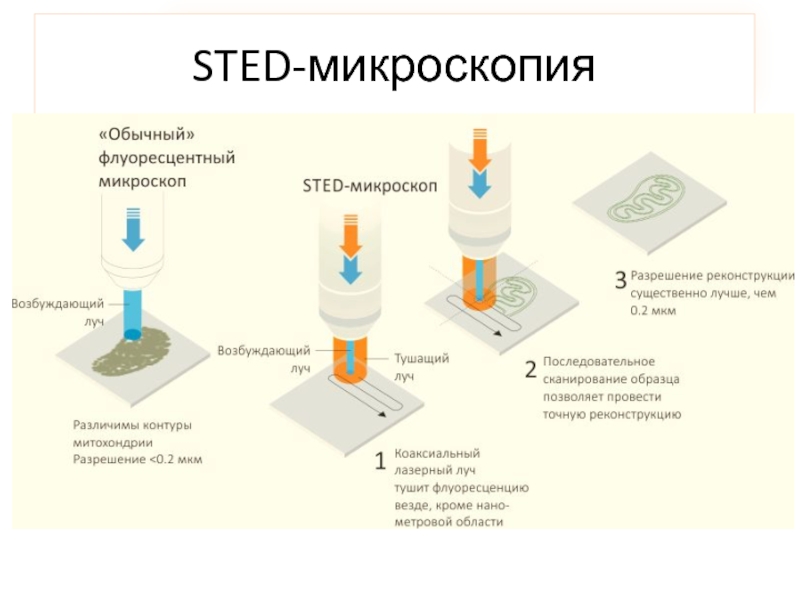 STED-микроскопия

«Обычный» флуоресцентный микроскоп

Возбуждающий луч

Различимы контуры митохондрии Разрешение <0.2 мкм

STED-микроскоп

Возбуждающий луч

Тушащий луч

1 Коаксиальный лазерный луч тушит флуоресценцию везде, кроме нанометровой области

2 Последовательное сканирование образца позволяет провести точную реконструкцию

3 Разрешение реконструкции существенно лучше, чем 0.2 мкм